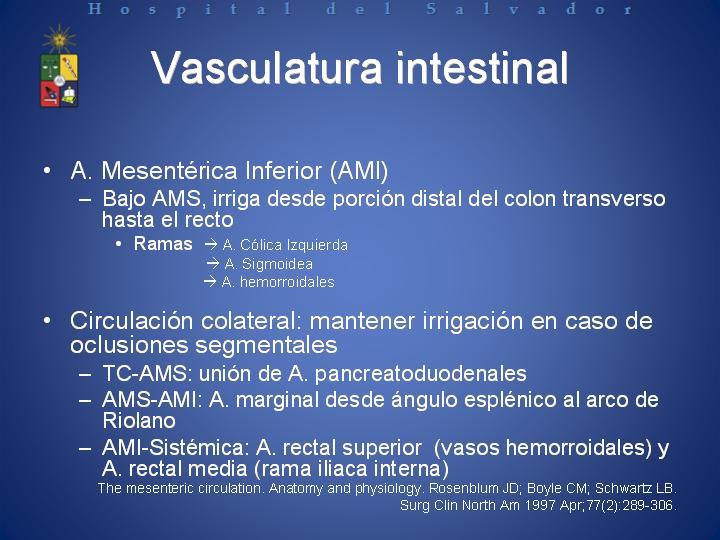 Hospital del Salvador

Vasculatura intestinal

• A. Mesentérica Inferior (AMI)
– Bajo AMS, irriga desde porción distal del colon transverso hasta el recto
• Ramas → A. Cólica Izquierda
→ A. Sigmoidea
→ A. hemorroidales

• Circulación colateral: mantener irrigación en caso de oclusiones segmentales
– TC-AMS: unión de A. pancreatoduodenales
– AMS-AMI: A. marginal desde ángulo esplénico al arco de Riolano
– AMI-Sistémica: A. rectal superior (vasos hemorroidales) y A. rectal media (rama iliaca interna)

The mesenteric circulation. Anatomy and physiology. Rosenblum JD; Boyle CM; Schwartz LB. Surg Clin North Am 1997 Apr;77(2):289-306.